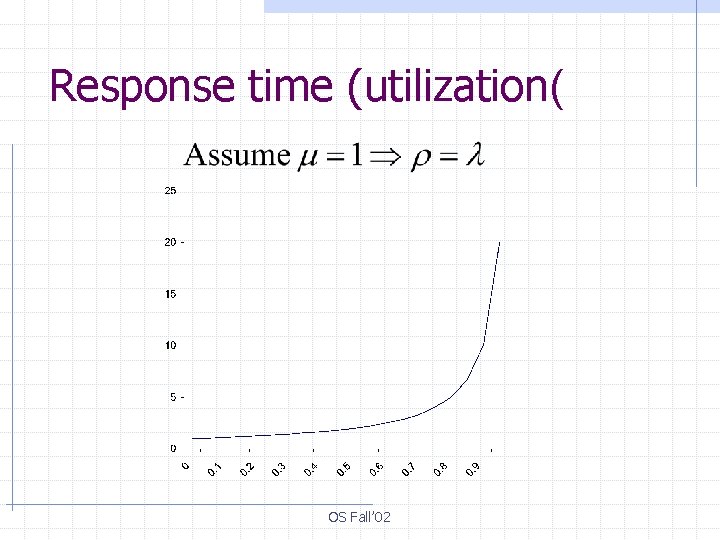 Response time (utilization(

Assume $\mu = 1 \Rightarrow \rho = \lambda$

25
20
15
10
5
0
0
0.1
0.2
0.3
0.4
0.5
0.6
0.7
0.8
0.9

OS Fall'02